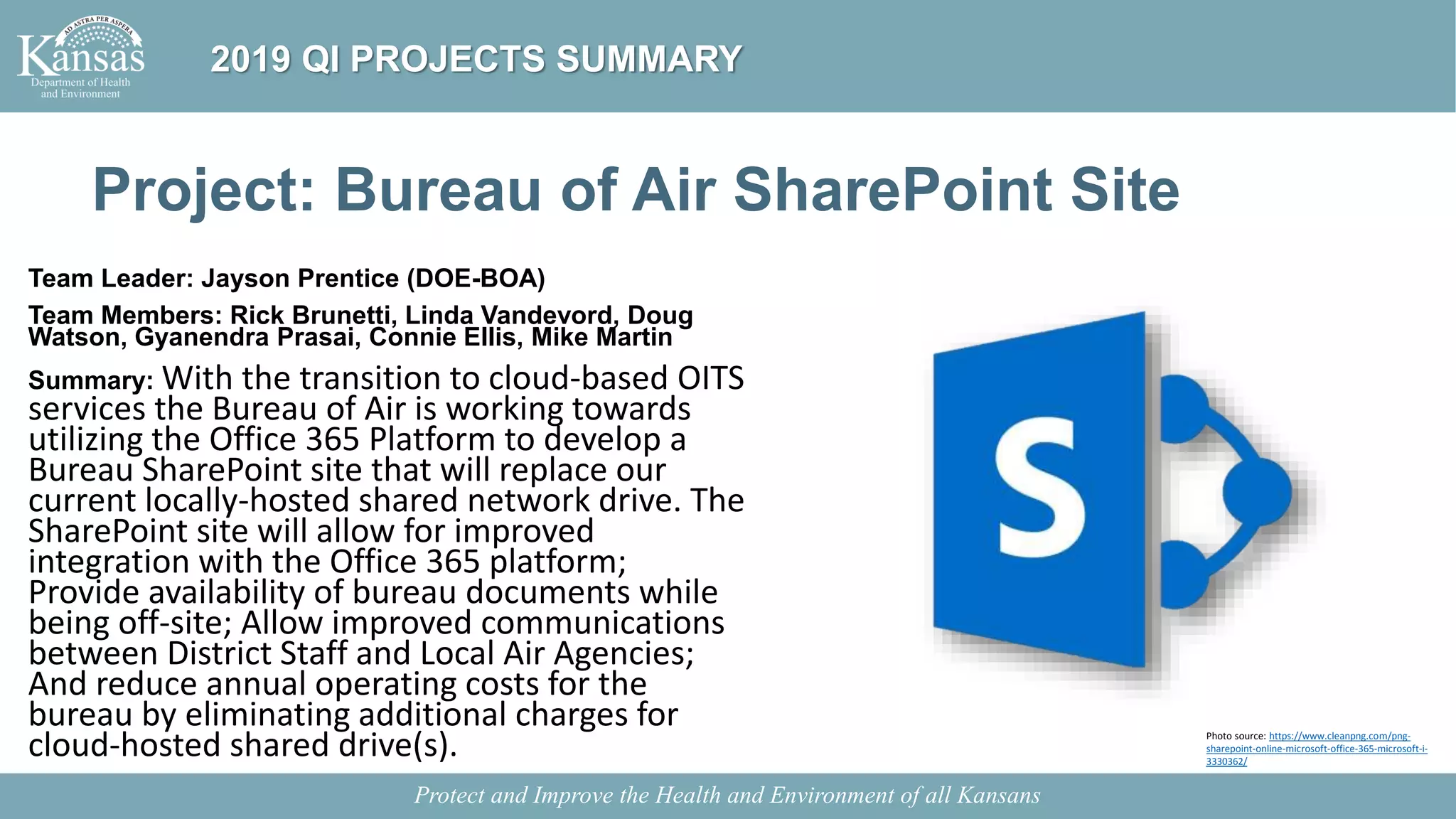 AD ASTRA PER ASPERA
Kansas
Department of Health and Environment

2019 QI PROJECTS SUMMARY

Project: Bureau of Air SharePoint Site

Team Leader: Jayson Prentice (DOE-BOA)

Team Members: Rick Brunetti, Linda Vandevord, Doug Watson, Gyanendra Prasai, Connie Ellis, Mike Martin

Summary: With the transition to cloud-based OITS services the Bureau of Air is working towards utilizing the Office 365 Platform to develop a Bureau SharePoint site that will replace our current locally-hosted shared network drive. The SharePoint site will allow for improved integration with the Office 365 platform; Provide availability of bureau documents while being off-site; Allow improved communications between District Staff and Local Air Agencies; And reduce annual operating costs for the bureau by eliminating additional charges for cloud-hosted shared drive(s).

S

Photo source: https://www.cleanpng.com/png-sharepoint-online-microsoft-office-365-microsoft-i-3330362/

Protect and Improve the Health and Environment of all Kansans